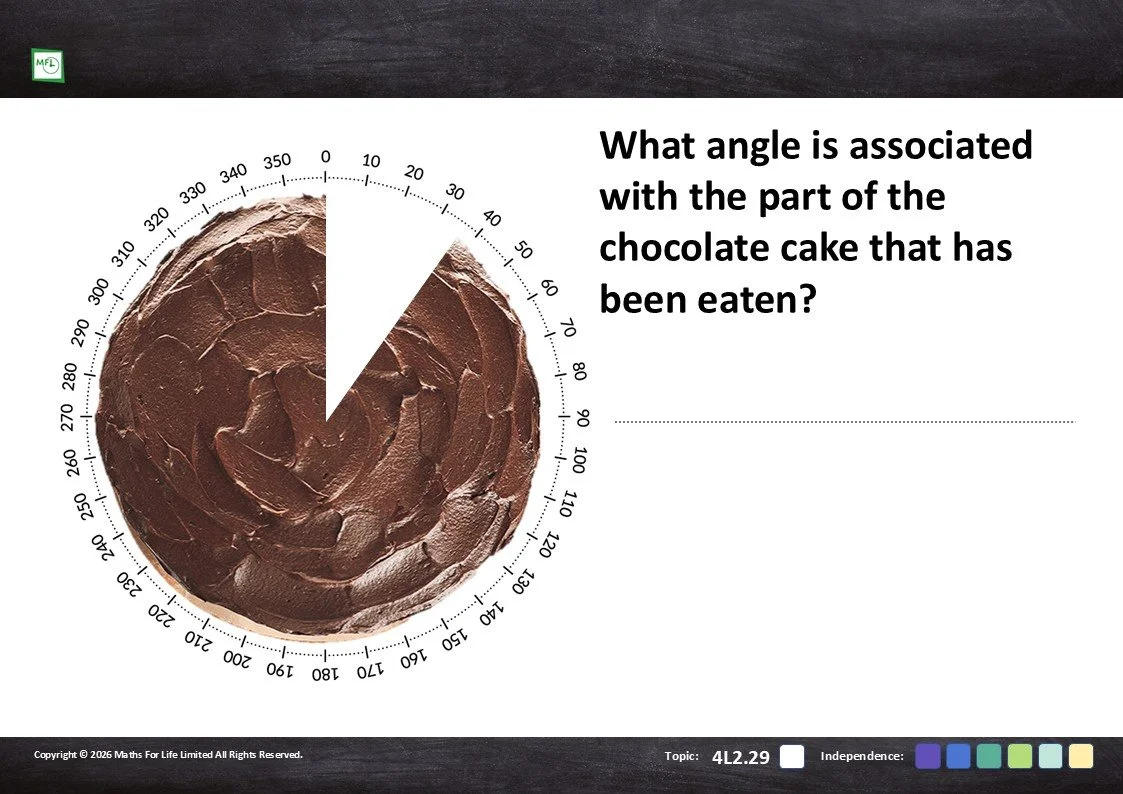 MFL

0 10 20 30 40 50 60 70 80 90 100 110 120 130 140 150 160 170 180 190 200 210 220 230 240 250 260 270 280 290 300 310 320 330 340 350

What angle is associated with the part of the chocolate cake that has been eaten?

Copyright © 2026 Maths For Life Limited All Rights Reserved.

Topic: 4L2.29

Independence: